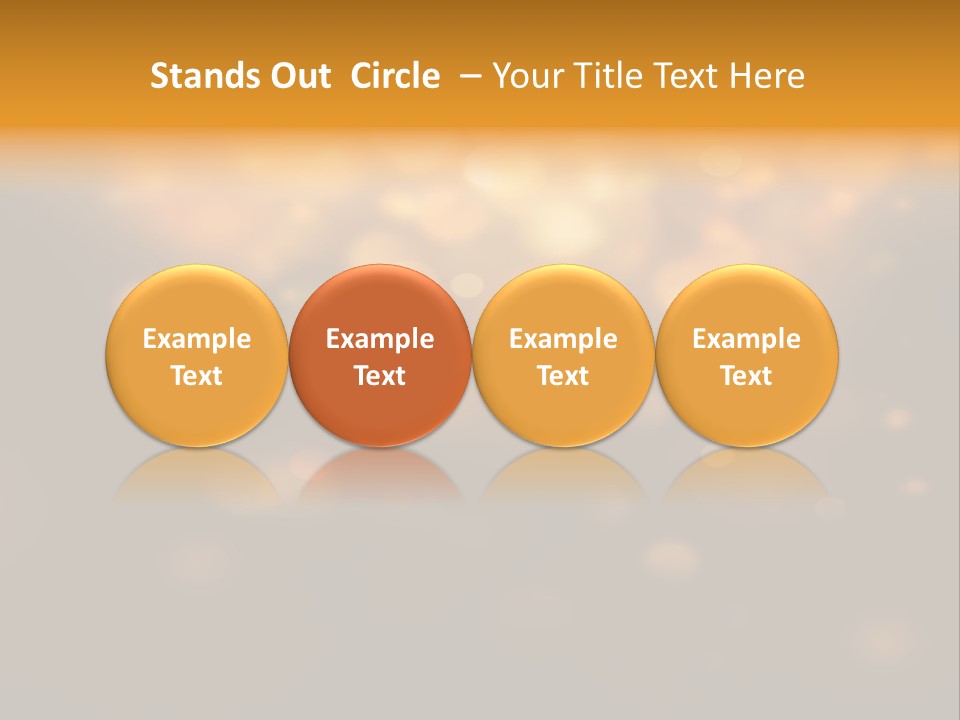 Stands Out Circle – Your Title Text Here

Example Text

Example Text

Example Text

Example Text